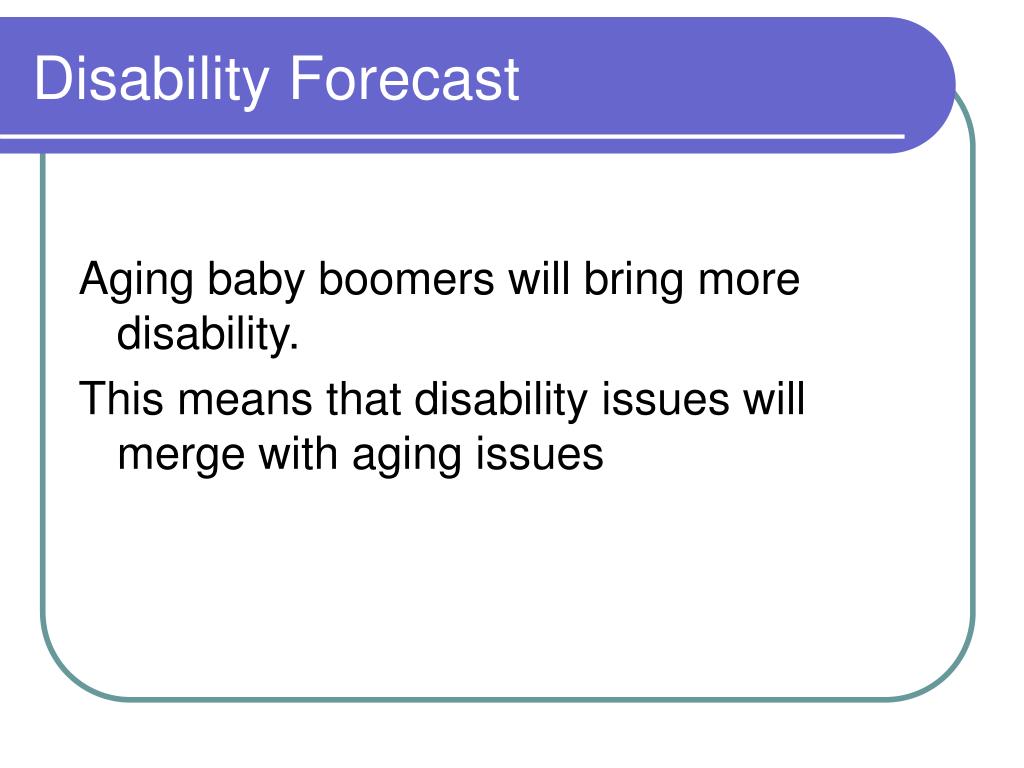 Disability Forecast

Aging baby boomers will bring more disability.

This means that disability issues will merge with aging issues